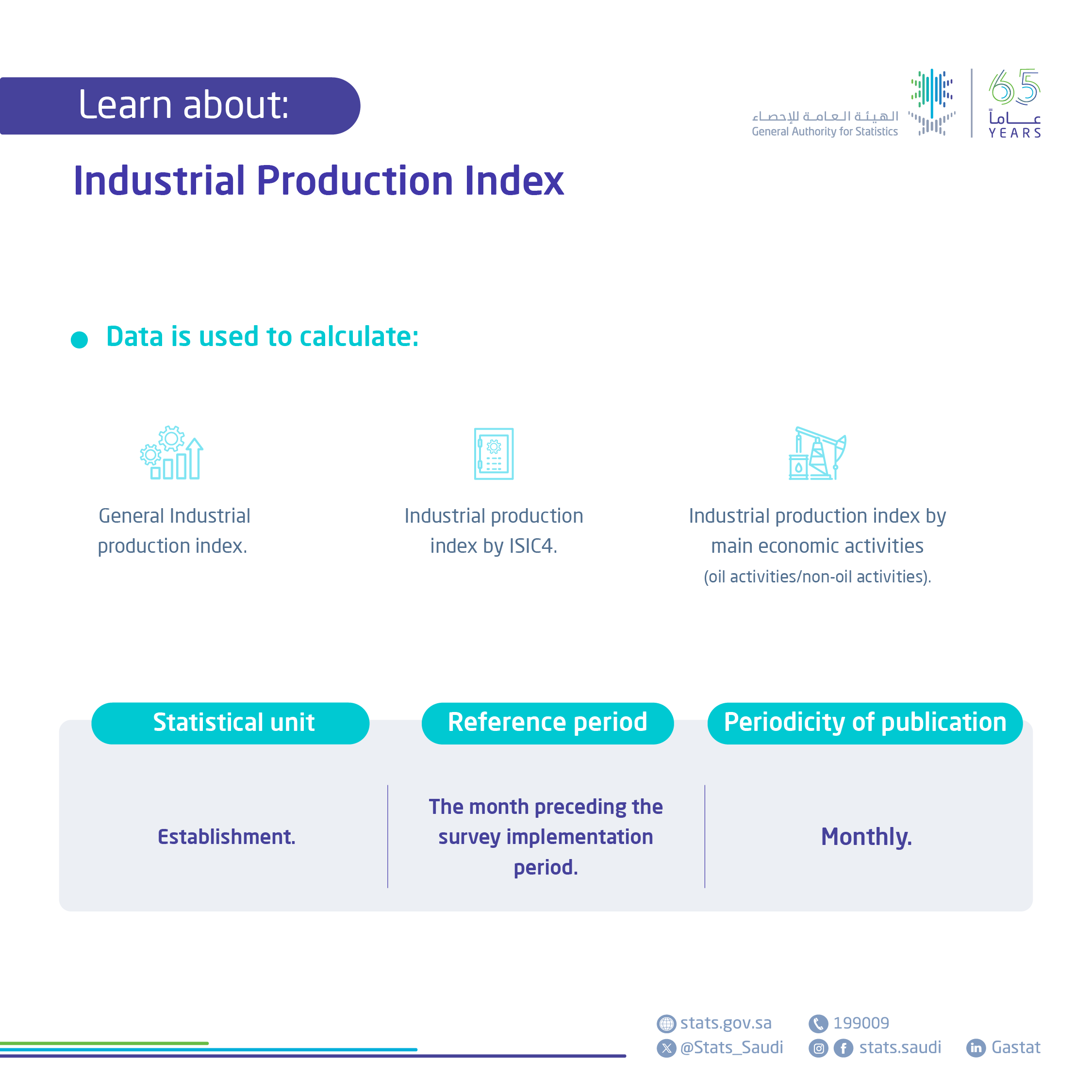 Learn about:

الهيئة العامة للإحصاء
General Authority for Statistics

65
عاماً
YEARS

Industrial Production Index

Data is used to calculate:

General Industrial production index.

Industrial production index by ISIC4.

Industrial production index by main economic activities (oil activities/non-oil activities).

| Statistical unit | Reference period | Periodicity of publication |
|---|---|---|
| Establishment. | The month preceding the survey implementation period. | Monthly. |

stats.gov.sa 199009
@Stats_Saudi stats.saudi Gastat